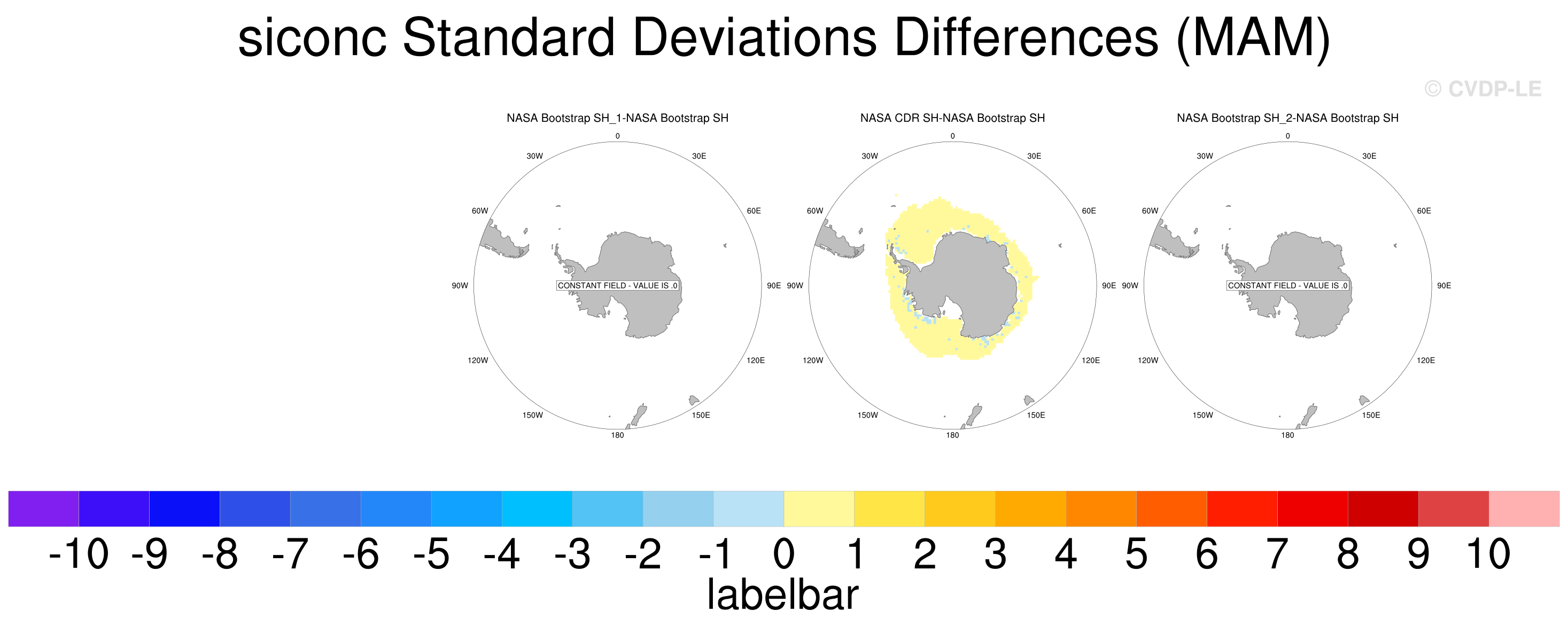 siconc Standard Deviations Differences (MAM)

© CVDP-LE

NASA Bootstrap SH_1-NASA Bootstrap SH

0
30W
30E
60W
60E
90W
90E
120W
120E
150W
150E
180

CONSTANT FIELD - VALUE IS .0

NASA CDR SH-NASA Bootstrap SH

0
30W
30E
60W
60E
90W
90E
120W
120E
150W
150E
180

NASA Bootstrap SH_2-NASA Bootstrap SH

0
30W
30E
60W
60E
90W
90E
120W
120E
150W
150E
180

CONSTANT FIELD - VALUE IS .0

-10 -9 -8 -7 -6 -5 -4 -3 -2 -1 0 1 2 3 4 5 6 7 8 9 10

labelbar